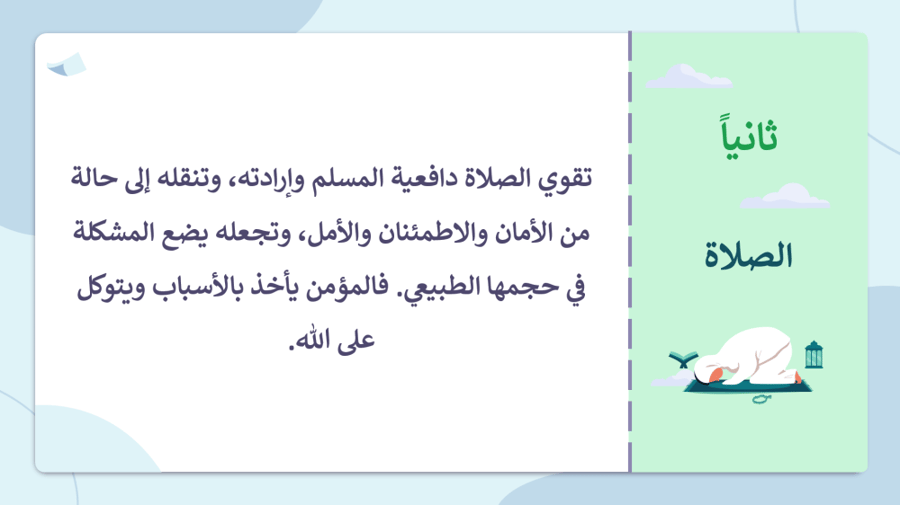 ثانياً

الصلاة

تقوي الصلاة دافعية المسلم وإرادته، وتنقله إلى حالة من الأمان والاطمئنان والأمل، وتجعله يضع المشكلة في حجمها الطبيعي. فالمؤمن يأخذ بالأسباب ويتوكل على الله.